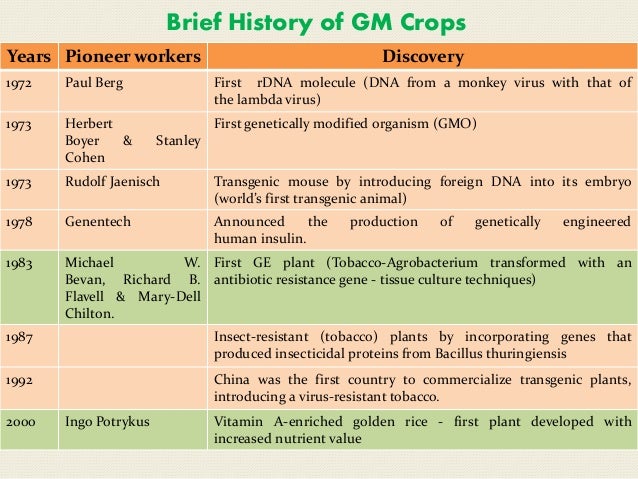 Brief History of GM Crops

| Years | Pioneer workers | Discovery |
|---|---|---|
| 1972 | Paul Berg | First rDNA molecule (DNA from a monkey virus with that of the lambda virus) |
| 1973 | Herbert Boyer & Stanley Cohen | First genetically modified organism (GMO) |
| 1973 | Rudolf Jaenisch | Transgenic mouse by introducing foreign DNA into its embryo (world's first transgenic animal) |
| 1978 | Genentech | Announced the production of genetically engineered human insulin. |
| 1983 | Michael W. Bevan, Richard B. Flavell & Mary-Dell Chilton. | First GE plant (Tobacco-Agrobacterium transformed with an antibiotic resistance gene - tissue culture techniques) |
| 1987 | | Insect-resistant (tobacco) plants by incorporating genes that produced insecticidal proteins from Bacillus thuringiensis |
| 1992 | | China was the first country to commercialize transgenic plants, introducing a virus-resistant tobacco. |
| 2000 | Ingo Potrykus | Vitamin A-enriched golden rice - first plant developed with increased nutrient value |